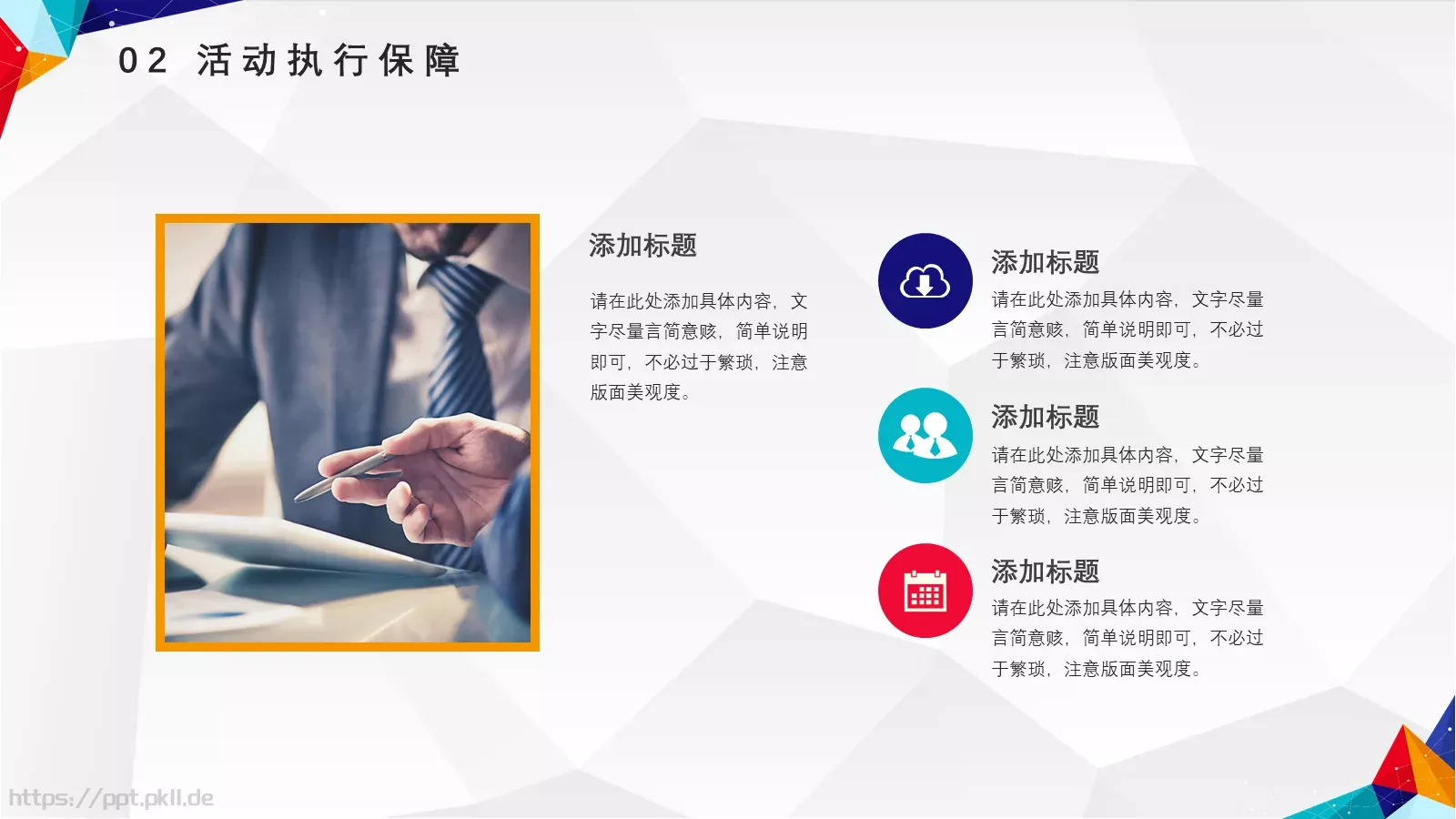 02 活动执行保障

添加标题

请在此处添加具体内容，文字尽量言简意赅，简单说明即可，不必过于繁琐，注意版面美观度。

添加标题

请在此处添加具体内容，文字尽量言简意赅，简单说明即可，不必过于繁琐，注意版面美观度。

添加标题

请在此处添加具体内容，文字尽量言简意赅，简单说明即可，不必过于繁琐，注意版面美观度。

添加标题

请在此处添加具体内容，文字尽量言简意赅，简单说明即可，不必过于繁琐，注意版面美观度。

https://ppt.pkll.de